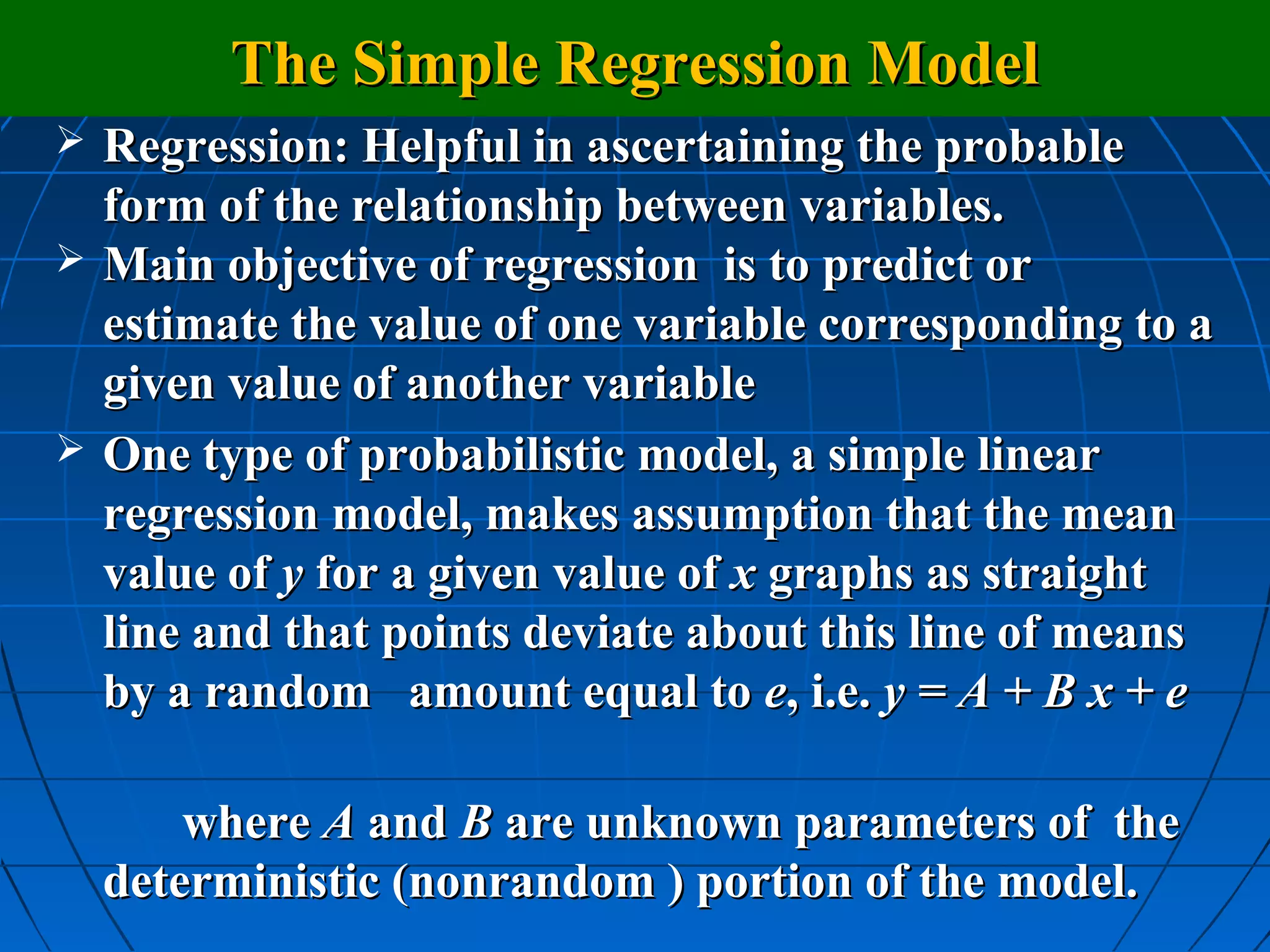 The Simple Regression Model

➢ Regression: Helpful in ascertaining the probable form of the relationship between variables.

➢ Main objective of regression is to predict or estimate the value of one variable corresponding to a given value of another variable

➢ One type of probabilistic model, a simple linear regression model, makes assumption that the mean value of $y$ for a given value of $x$ graphs as straight line and that points deviate about this line of means by a random amount equal to $e$, i.e. $y = A + B x + e$

where $A$ and $B$ are unknown parameters of the deterministic (nonrandom ) portion of the model.